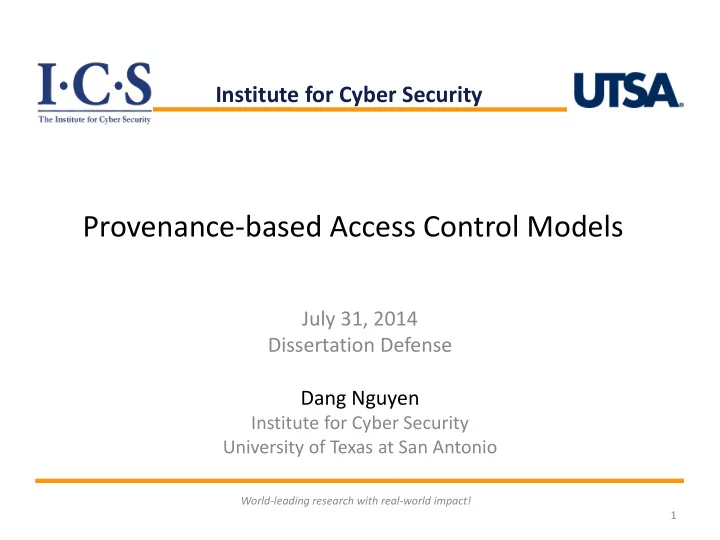 I·C·S
The Institute for Cyber Security

Institute for Cyber Security

UTSA.

Provenance-based Access Control Models

July 31, 2014
Dissertation Defense

Dang Nguyen
Institute for Cyber Security
University of Texas at San Antonio

World-leading research with real-world impact!

1